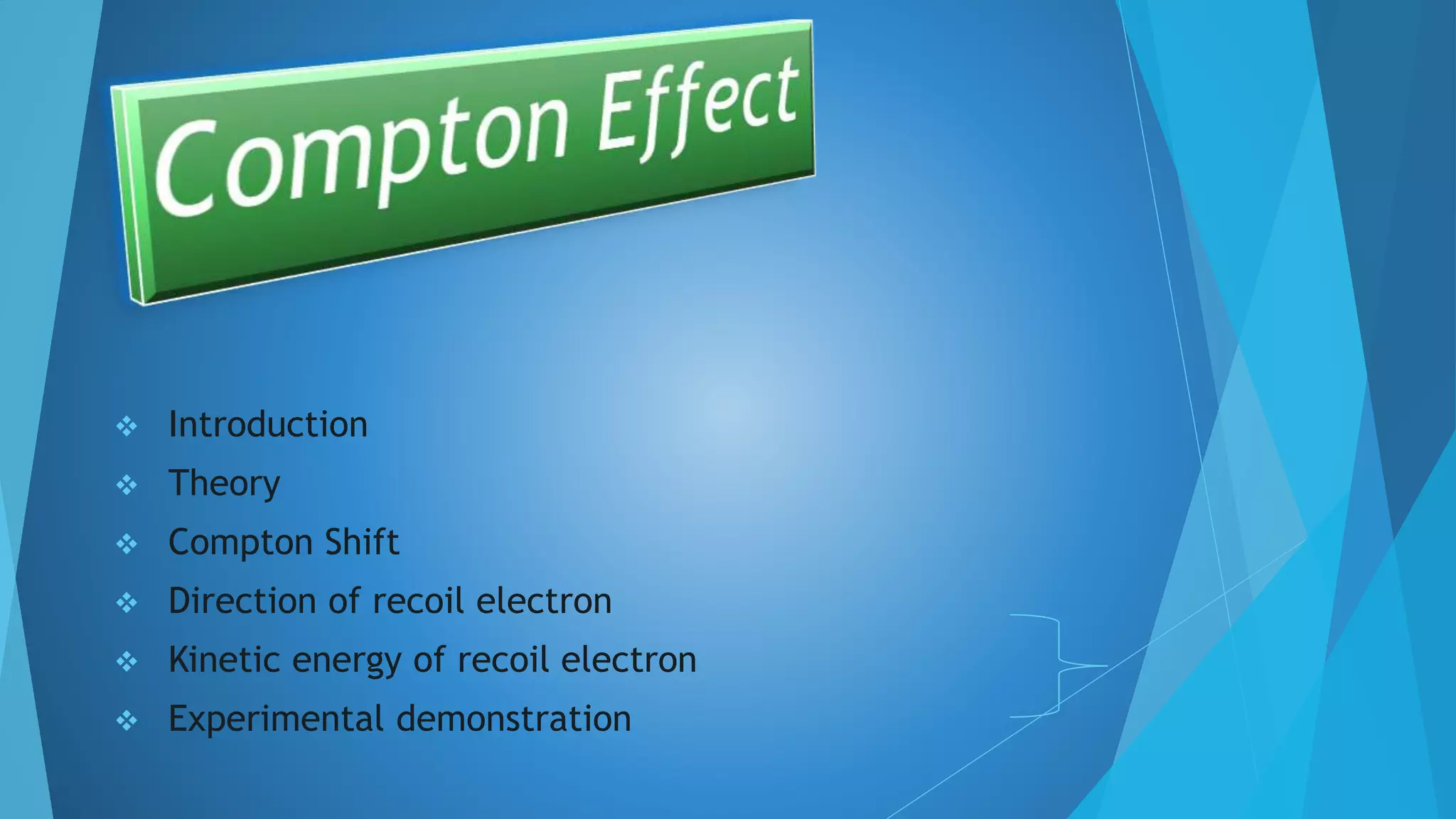 Compton Effect

❖ Introduction
❖ Theory
❖ Compton Shift
❖ Direction of recoil electron
❖ Kinetic energy of recoil electron
❖ Experimental demonstration